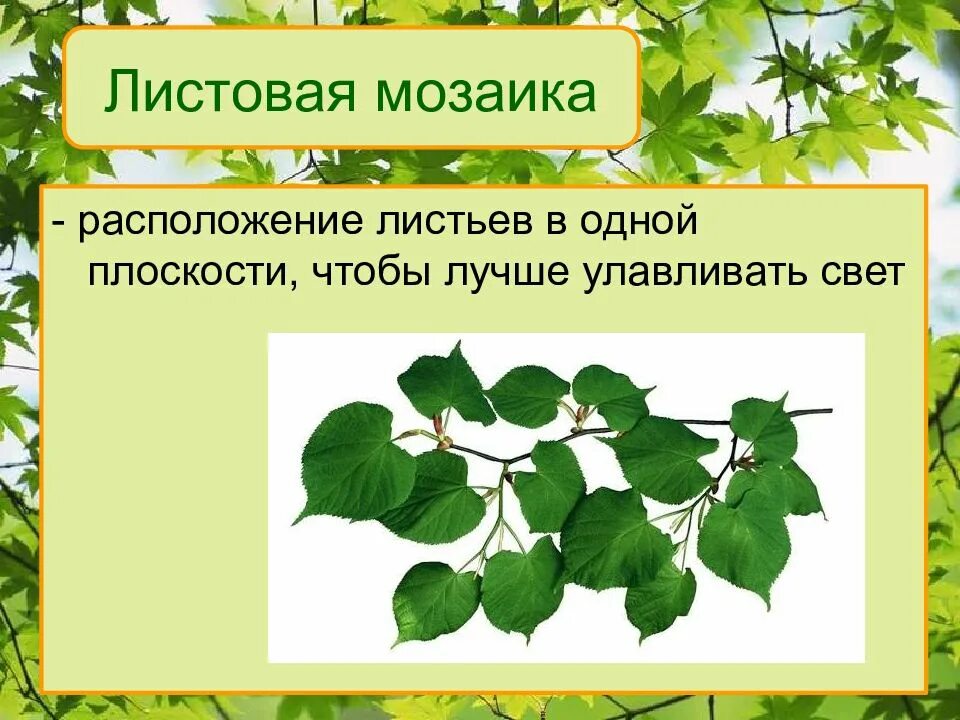 Листовая мозаика

- расположение листьев в одной плоскости, чтобы лучше улавливать свет